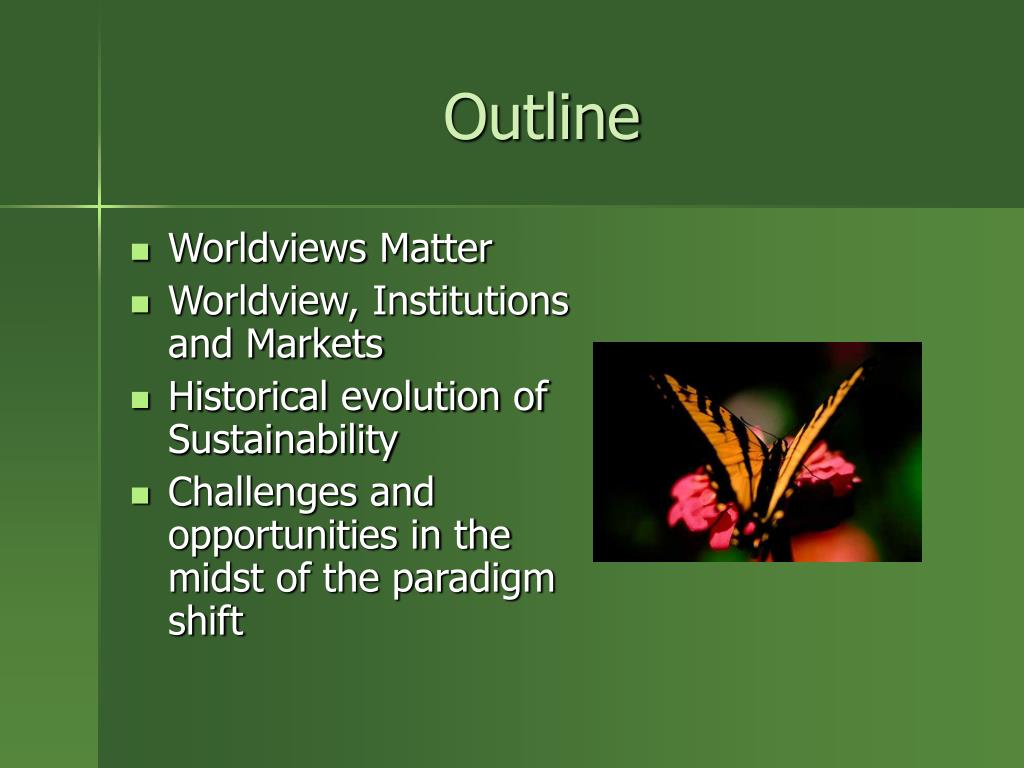 Outline

- Worldviews Matter
- Worldview, Institutions and Markets
- Historical evolution of Sustainability
- Challenges and opportunities in the midst of the paradigm shift